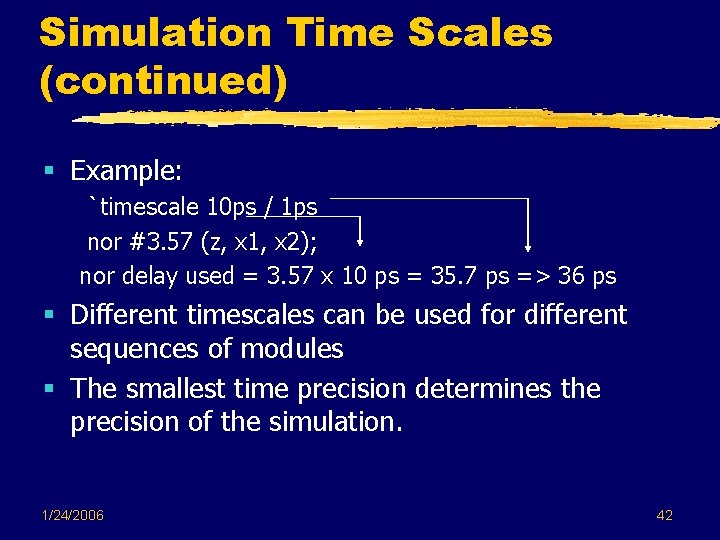 Simulation Time Scales (continued)

▪ Example:

`timescale 10ps / 1ps

nor #3.57 (z, x1, x2);

nor delay used = 3.57 x 10 ps = 35.7 ps => 36 ps

▪ Different timescales can be used for different sequences of modules

▪ The smallest time precision determines the precision of the simulation.

1/24/2006

42